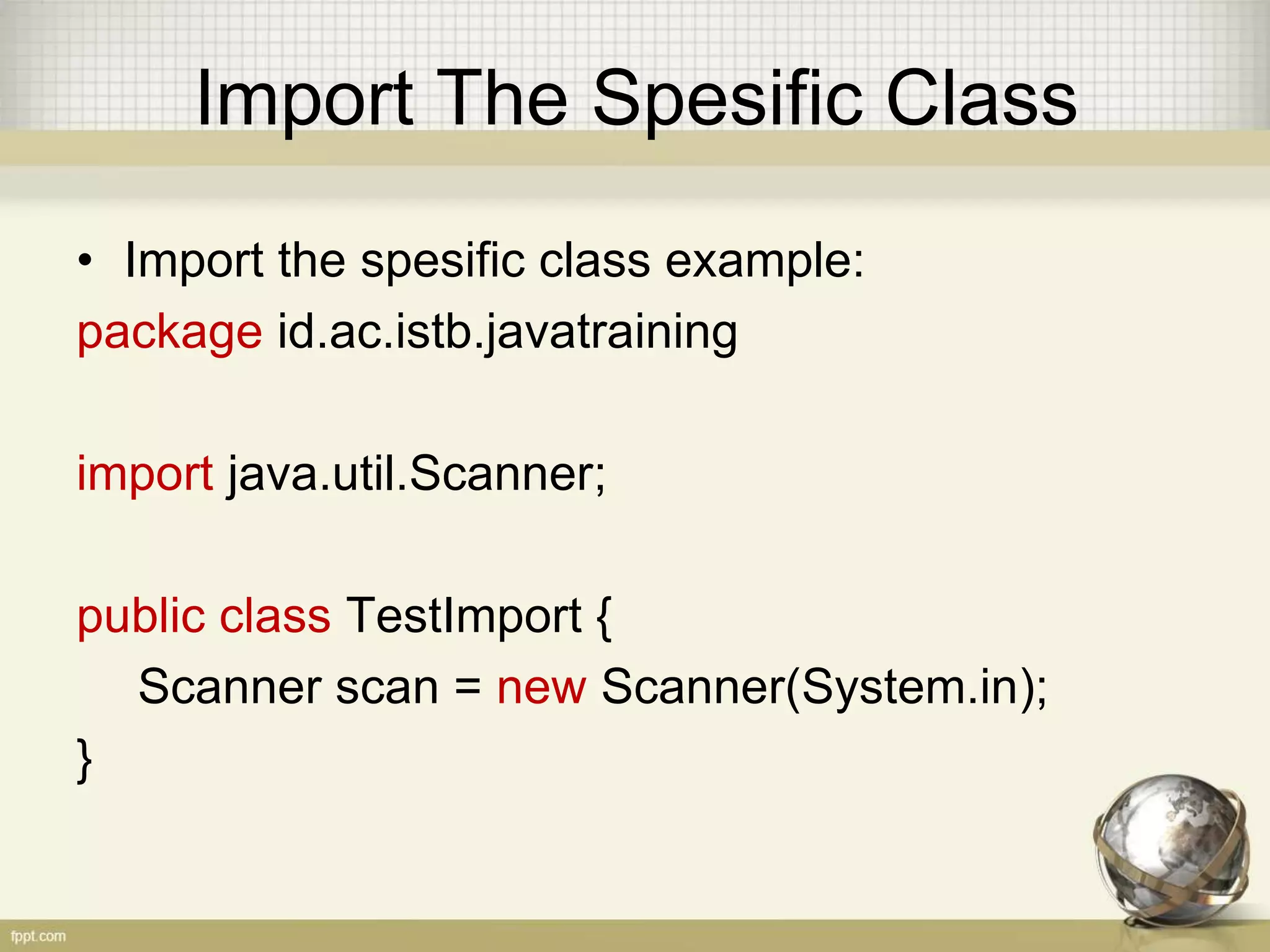 Import The Spesific Class

• Import the spesific class example:
package id.ac.istb.javatraining

import java.util.Scanner;

public class TestImport {
Scanner scan = new Scanner(System.in);
}

fppt.com